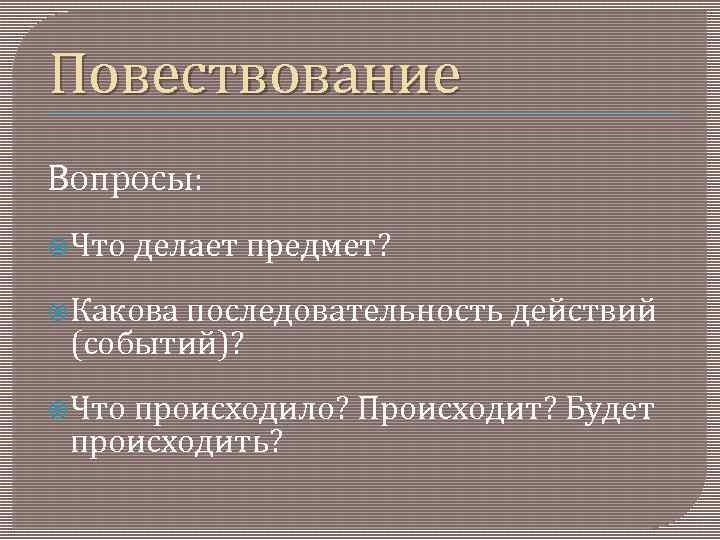 Повествование

Вопросы:

Что делает предмет?

Какова последовательность действий (событий)?

Что происходило? Происходит? Будет происходить?